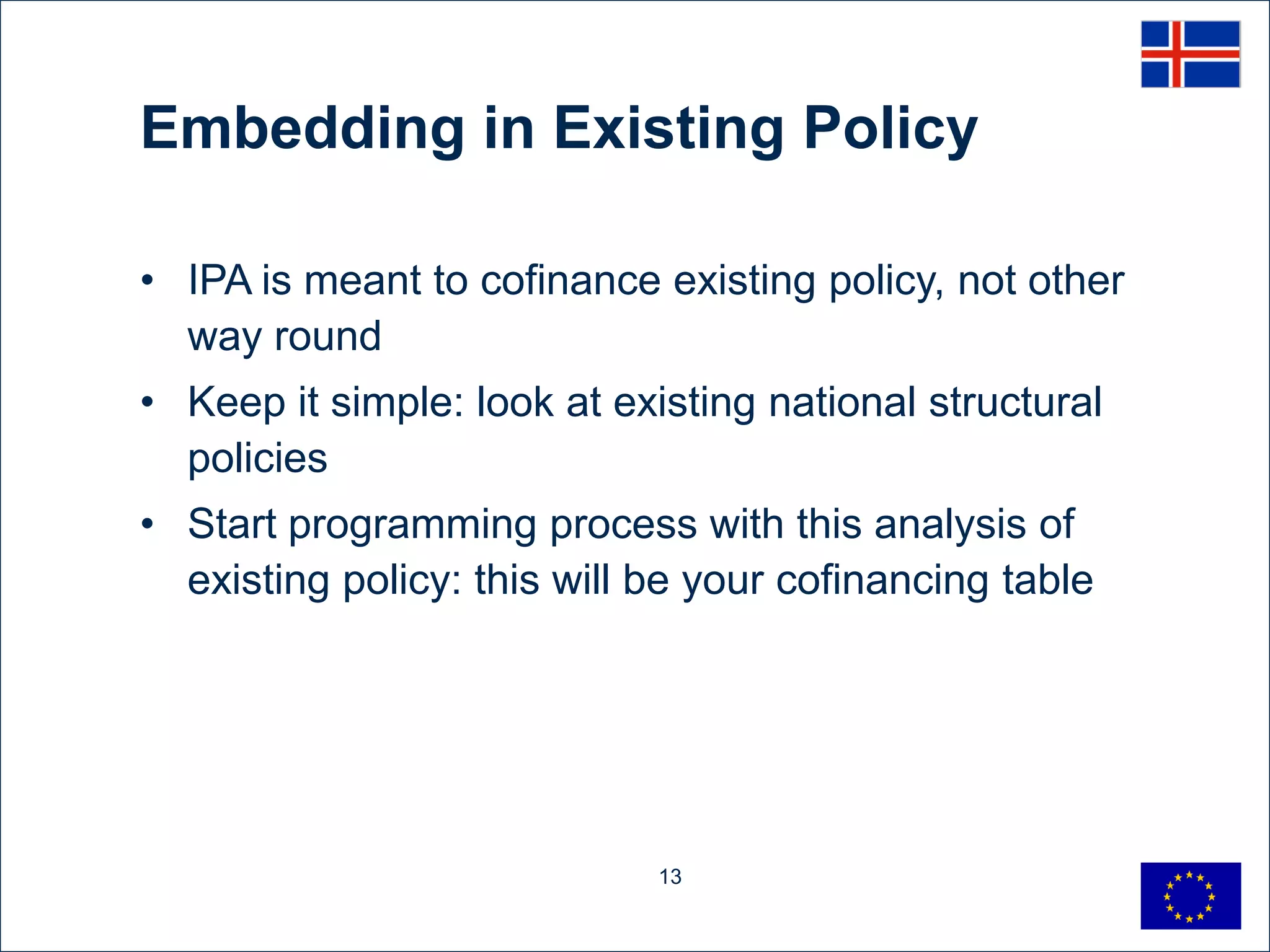 Embedding in Existing Policy

• IPA is meant to cofinance existing policy, not other way round
• Keep it simple: look at existing national structural policies
• Start programming process with this analysis of existing policy: this will be your cofinancing table

13